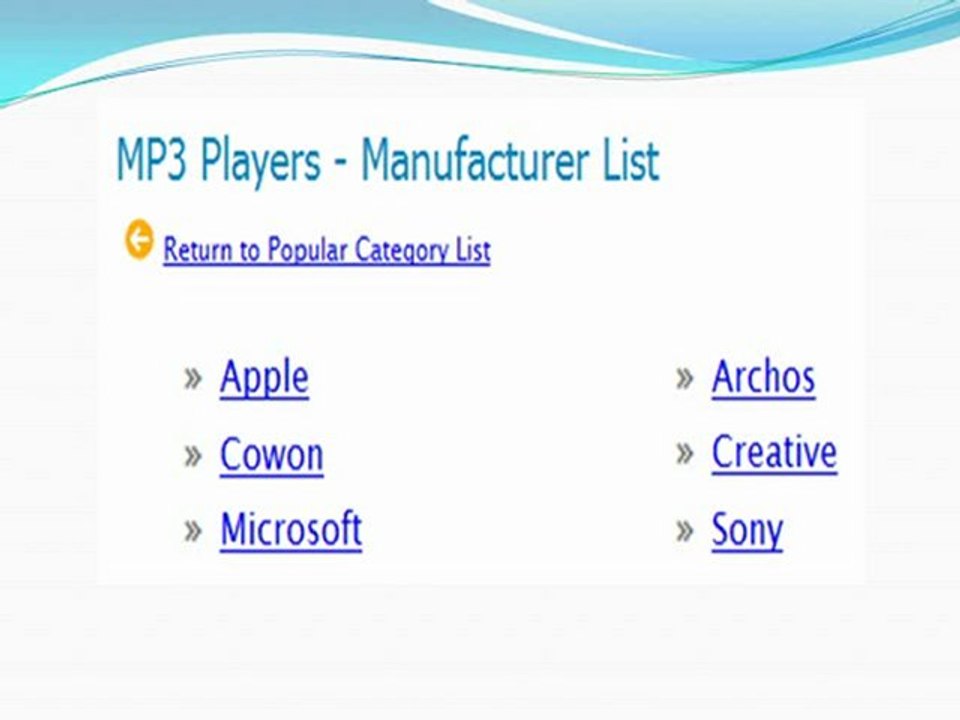 MP3 Players - Manufacturer List

Return to Popular Category List

» Apple

» Cowon

» Microsoft

» Archos

» Creative

» Sony